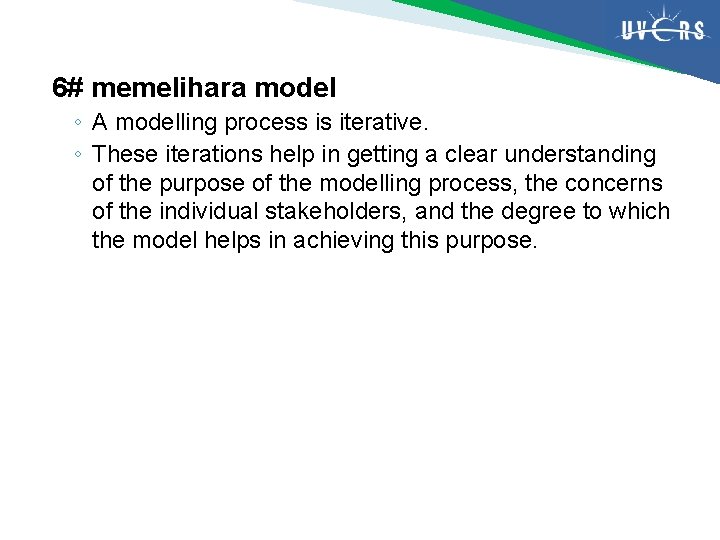 UVERS

6# memelihara model

◦ A modelling process is iterative.

◦ These iterations help in getting a clear understanding of the purpose of the modelling process, the concerns of the individual stakeholders, and the degree to which the model helps in achieving this purpose.